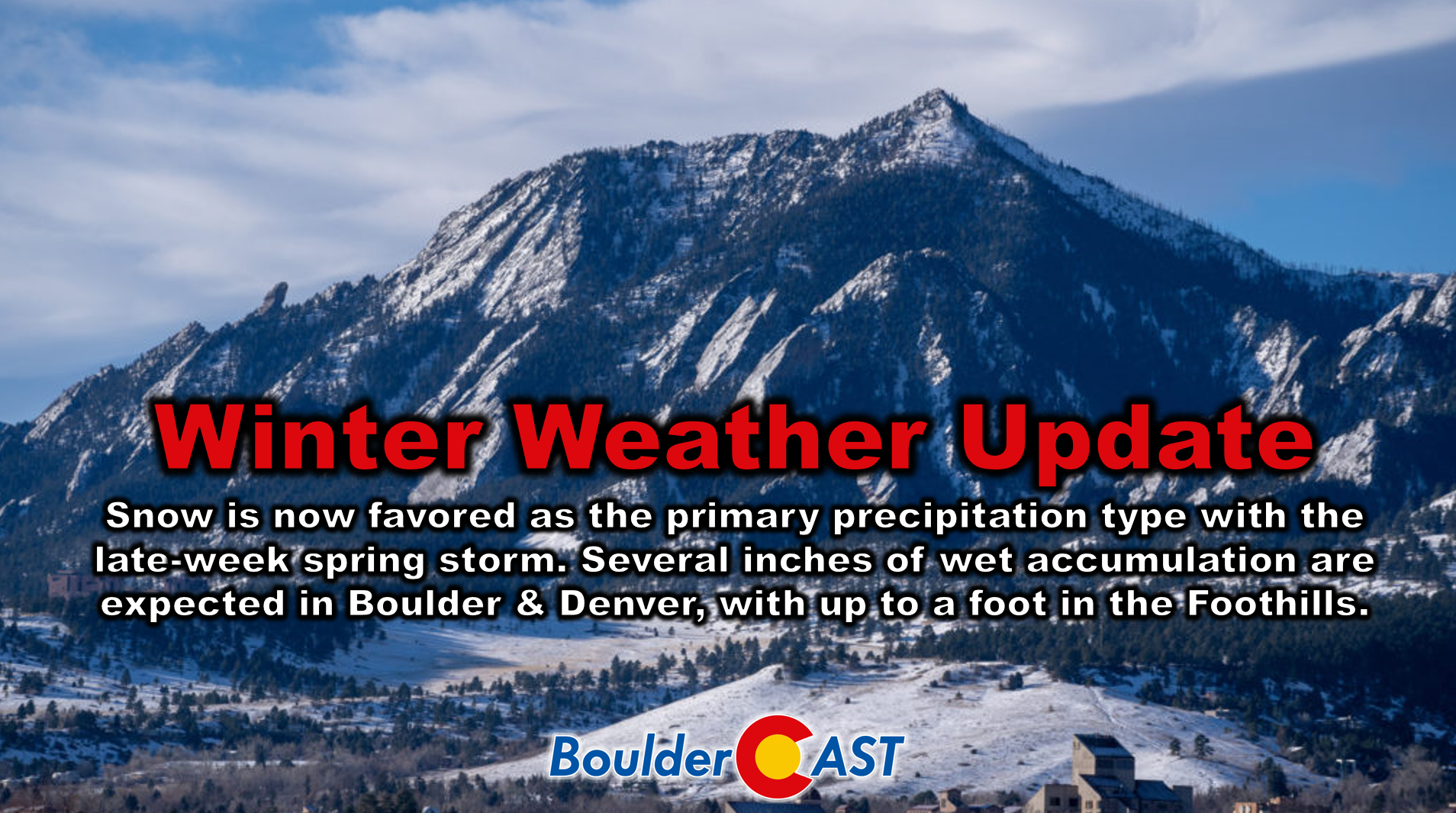 Winter Weather Update

Snow is now favored as the primary precipitation type with the late-week spring storm. Several inches of wet accumulation are expected in Boulder & Denver, with up to a foot in the Foothills.

BoulderCAST